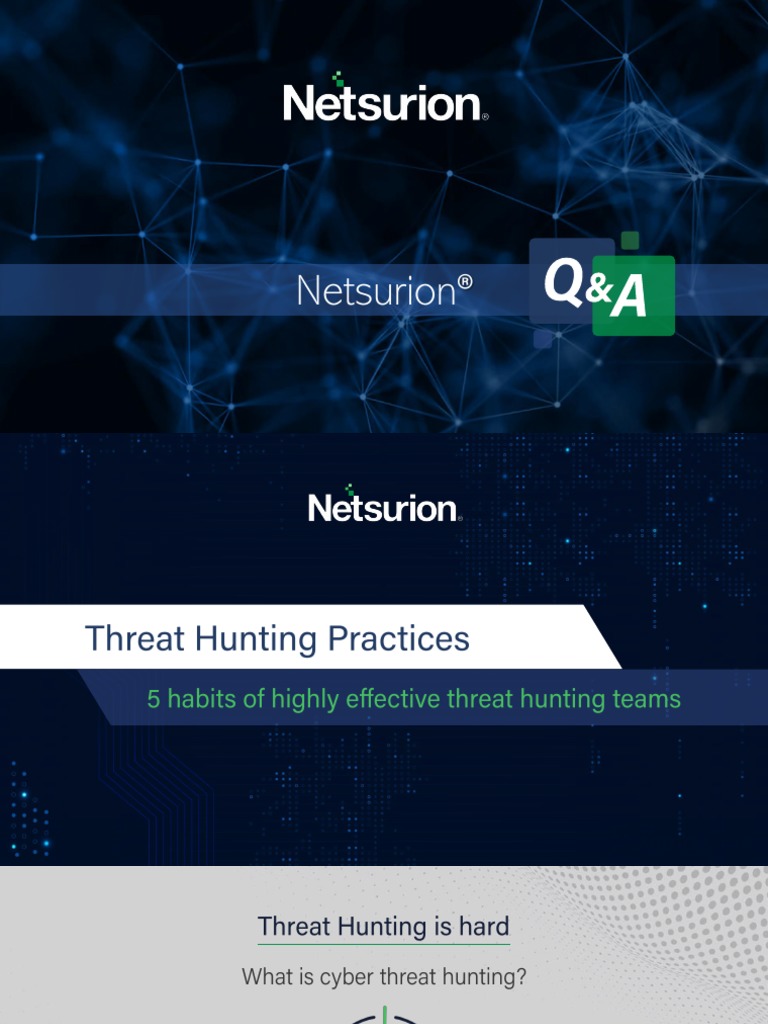 Netsurion®

Netsurion®

Q&A

Netsurion®

Threat Hunting Practices

5 habits of highly effective threat hunting teams

Threat Hunting is hard

What is cyber threat hunting?